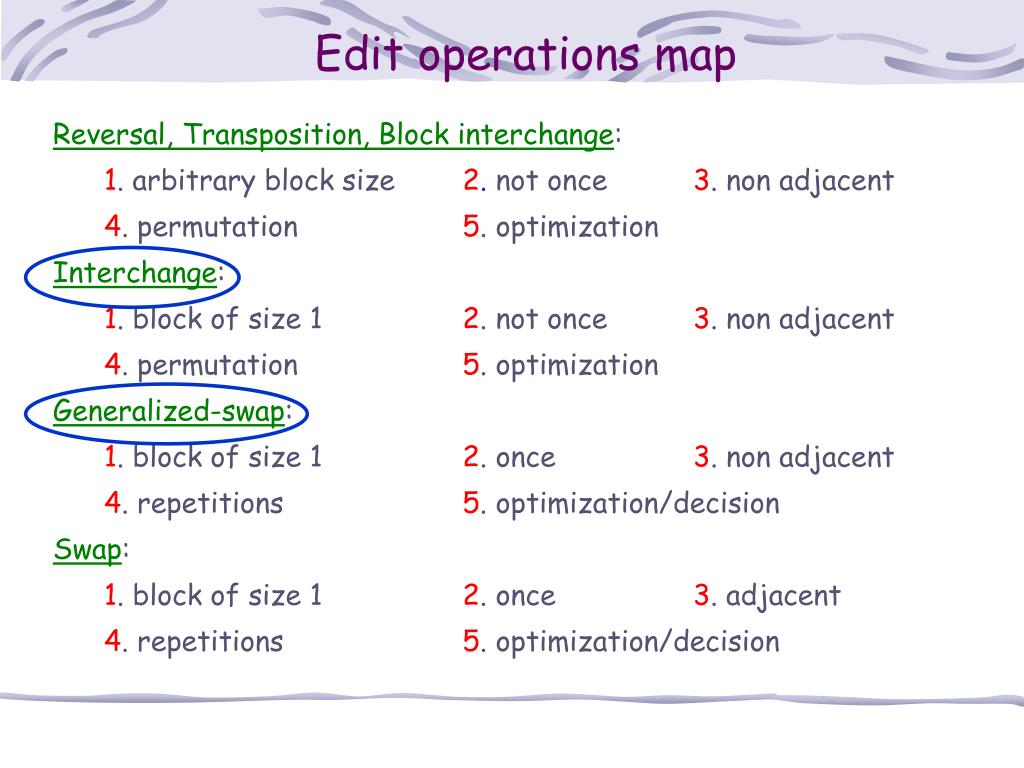 Edit operations map

Reversal, Transposition, Block interchange:

1. arbitrary block size 2. not once 3. non adjacent

4. permutation 5. optimization

Interchange:

1. block of size 1 2. not once 3. non adjacent

4. permutation 5. optimization

Generalized-swap:

1. block of size 1 2. once 3. non adjacent

4. repetitions 5. optimization/decision

Swap:

1. block of size 1 2. once 3. adjacent

4. repetitions 5. optimization/decision